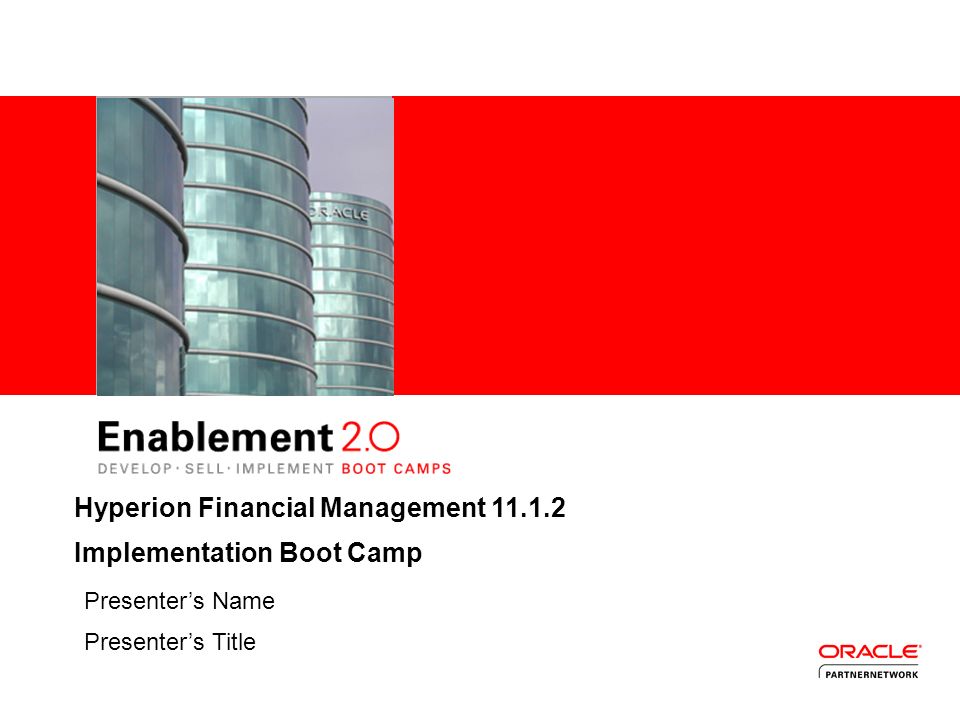 ORACLE

Enablement 2.0
DEVELOP · SELL · IMPLEMENT BOOT CAMPS

Hyperion Financial Management 11.1.2

Implementation Boot Camp

Presenter's Name

Presenter's Title

ORACLE
PARTNERNETWORK